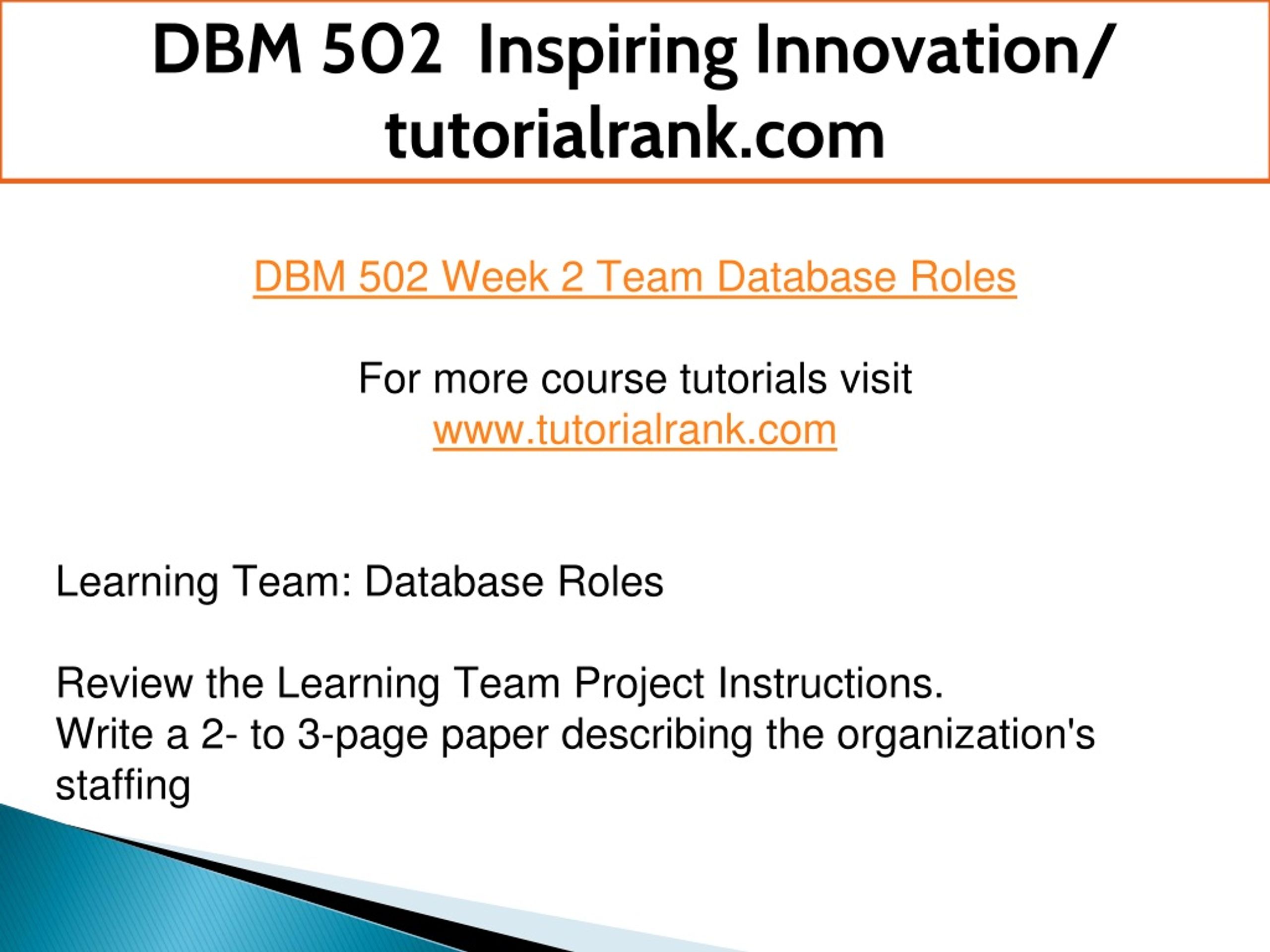 DBM 502 Inspiring Innovation/ tutorialrank.com

DBM 502 Week 2 Team Database Roles

For more course tutorials visit
www.tutorialrank.com

Learning Team: Database Roles

Review the Learning Team Project Instructions.
Write a 2- to 3-page paper describing the organization's staffing